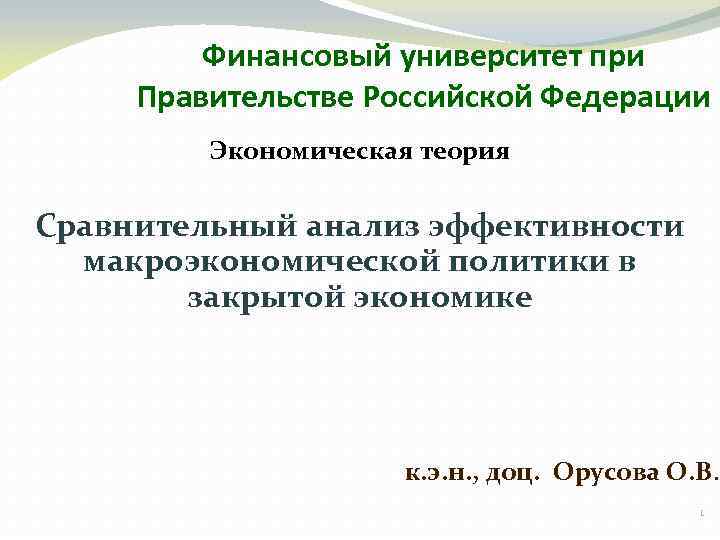 Финансовый университет при Правительстве Российской Федерации

Экономическая теория

Сравнительный анализ эффективности макроэкономической политики в закрытой экономике

к.э.н., доц. Орусова О.В.

1